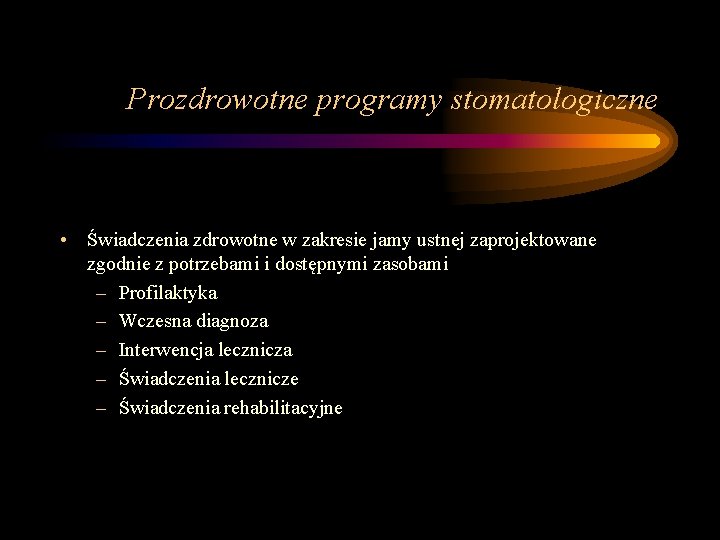 Prozdrowotne programy stomatologiczne

• Świadczenia zdrowotne w zakresie jamy ustnej zaprojektowane zgodnie z potrzebami i dostępnymi zasobami
– Profilaktyka
– Wczesna diagnoza
– Interwencja lecznicza
– Świadczenia lecznicze
– Świadczenia rehabilitacyjne